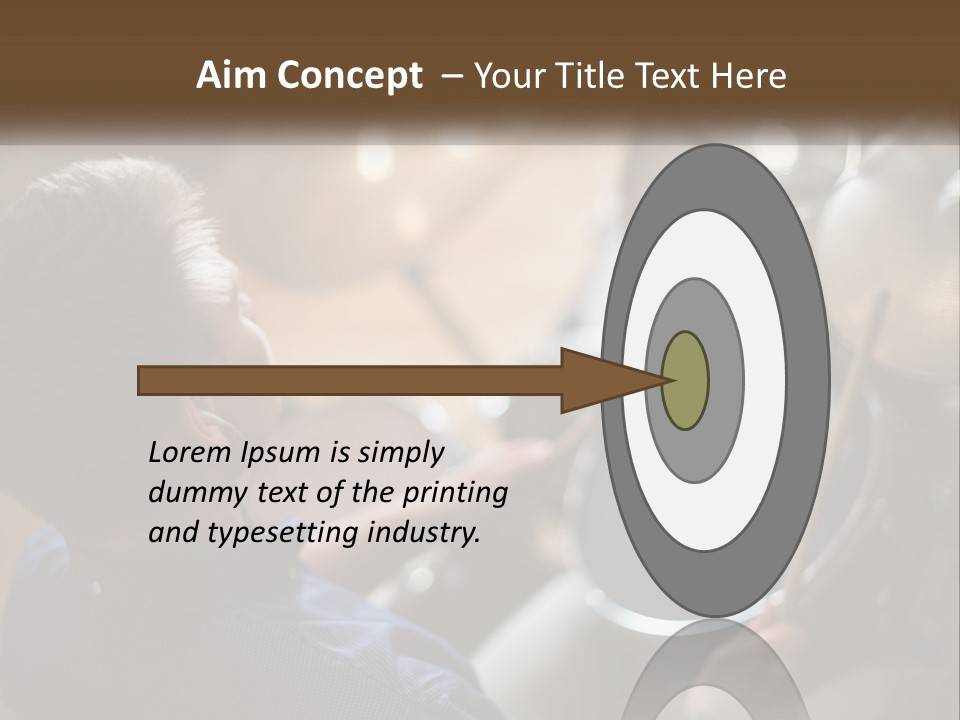 Aim Concept – Your Title Text Here

Lorem Ipsum is simply dummy text of the printing and typesetting industry.